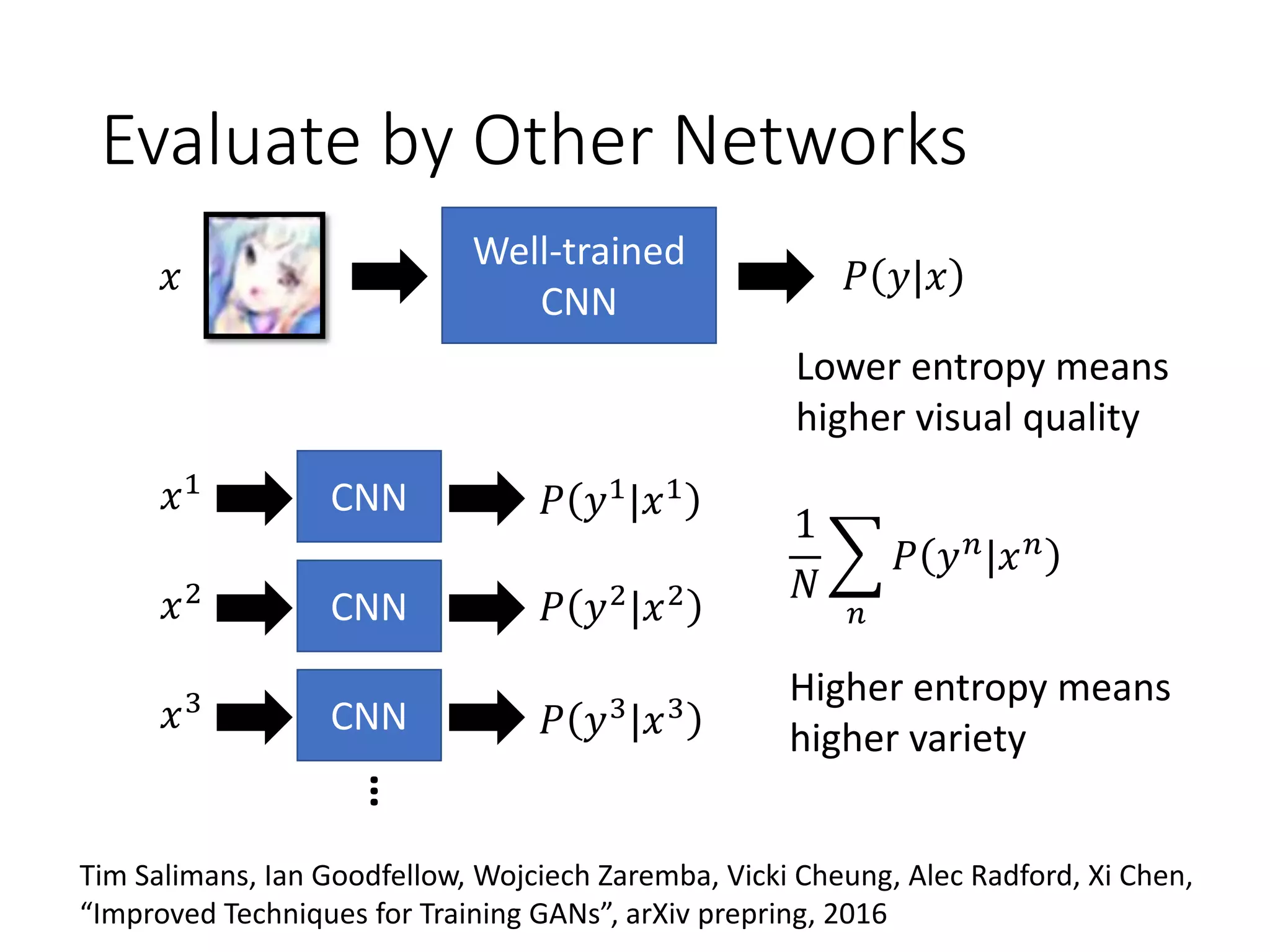 Evaluate by Other Networks

$x$

Well-trained CNN

$P(y|x)$

Lower entropy means higher visual quality

$x^1$

CNN

$P(y^1|x^1)$

$x^2$

CNN

$P(y^2|x^2)$

$x^3$

CNN

$P(y^3|x^3)$

⋮

$\frac{1}{N}\sum_n P(y^n|x^n)$

Higher entropy means higher variety

Tim Salimans, Ian Goodfellow, Wojciech Zaremba, Vicki Cheung, Alec Radford, Xi Chen, “Improved Techniques for Training GANs”, arXiv prepring, 2016